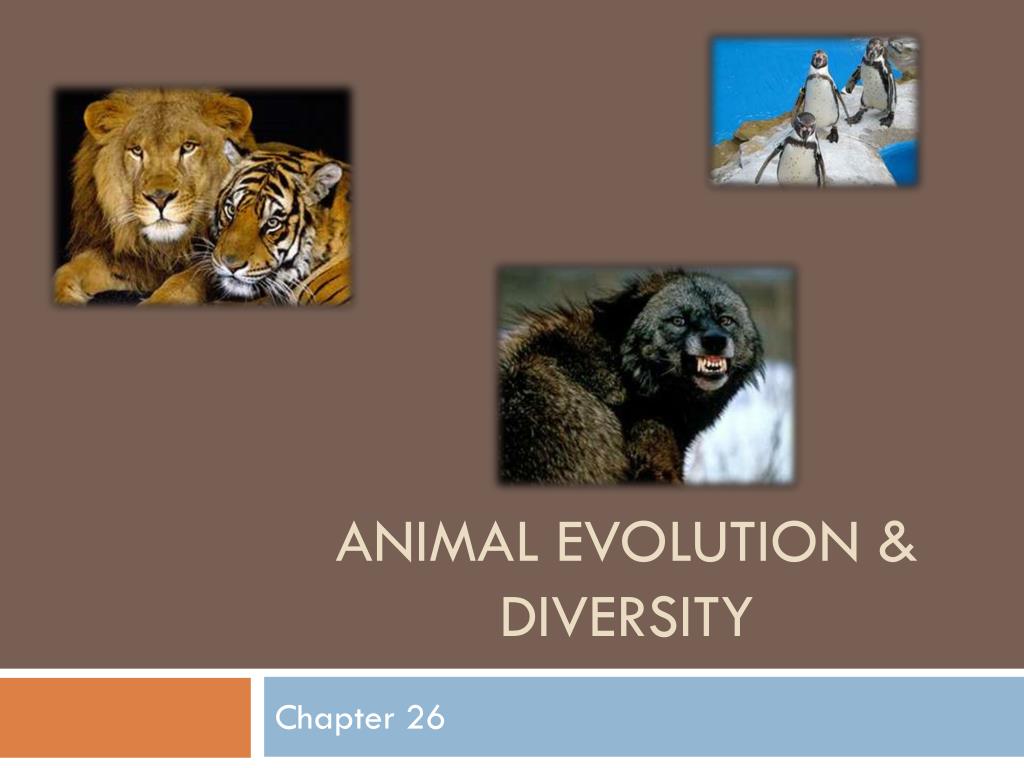 ANIMAL EVOLUTION & DIVERSITY

Chapter 26